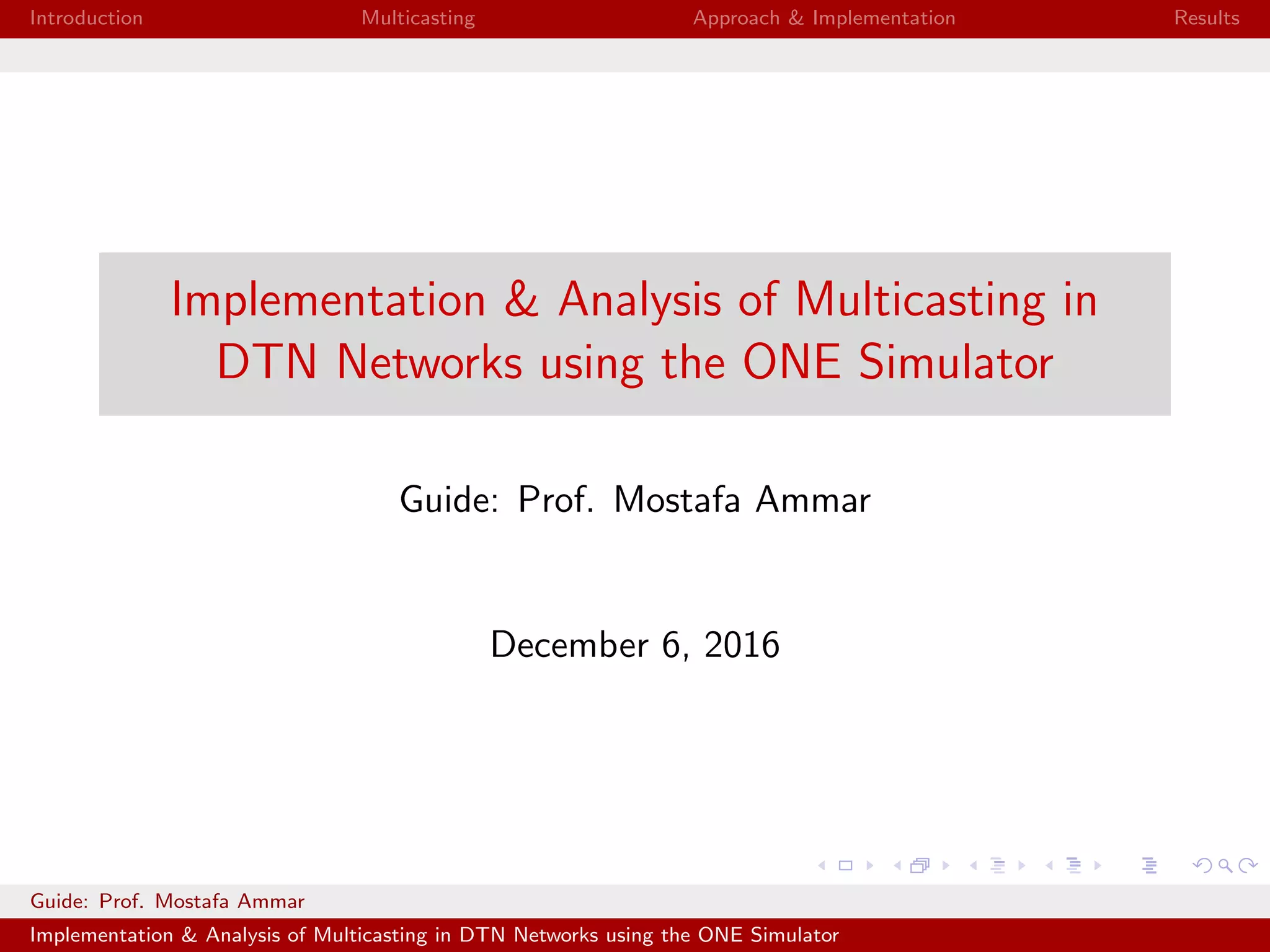 Introduction Multicasting Approach & Implementation Results

Implementation & Analysis of Multicasting in DTN Networks using the ONE Simulator

Guide: Prof. Mostafa Ammar

December 6, 2016

Guide: Prof. Mostafa Ammar

Implementation & Analysis of Multicasting in DTN Networks using the ONE Simulator